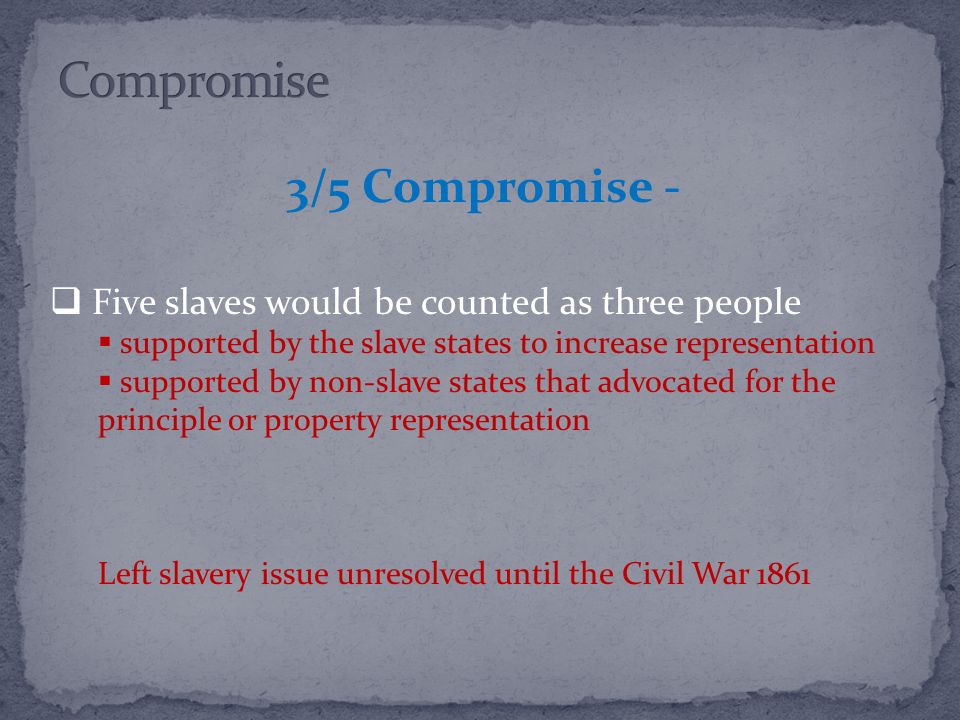 Compromise

3/5 Compromise -

❑ Five slaves would be counted as three people
▪ supported by the slave states to increase representation
▪ supported by non-slave states that advocated for the principle or property representation

Left slavery issue unresolved until the Civil War 1861